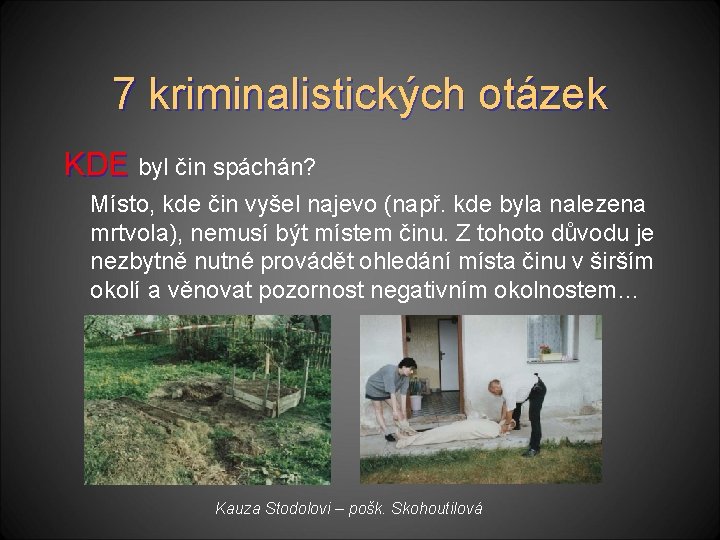 7 kriminalistických otázek

KDE byl čin spáchán?

Místo, kde čin vyšel najevo (např. kde byla nalezena mrtvola), nemusí být místem činu. Z tohoto důvodu je nezbytně nutné provádět ohledání místa činu v širším okolí a věnovat pozornost negativním okolnostem…

Kauza Stodolovi – pošk. Skohoutilová